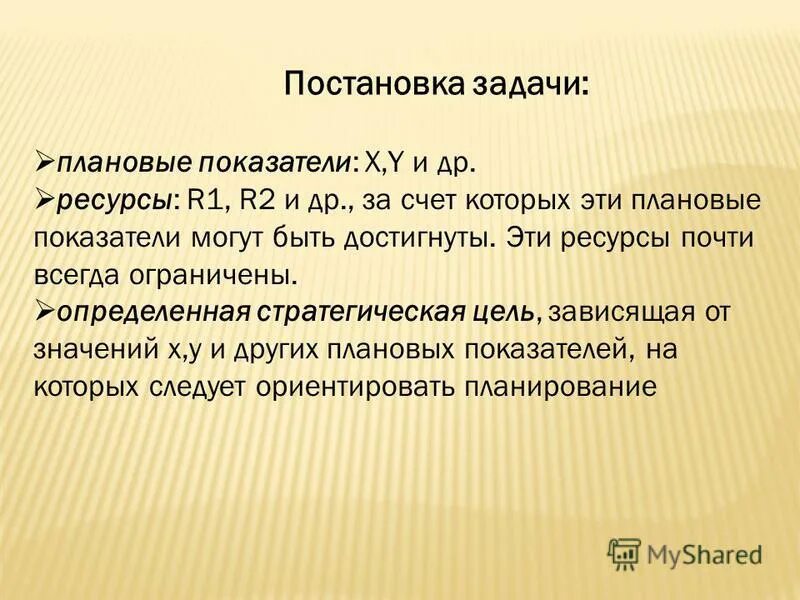 Постановка задачи:

➢плановые показатели: X,Y и др.
➢ресурсы: R1, R2 и др., за счет которых эти плановые показатели могут быть достигнуты. Эти ресурсы почти всегда ограничены.
➢определенная стратегическая цель, зависящая от значений x,y и других плановых показателей, на которых следует ориентировать планирование

MyShared